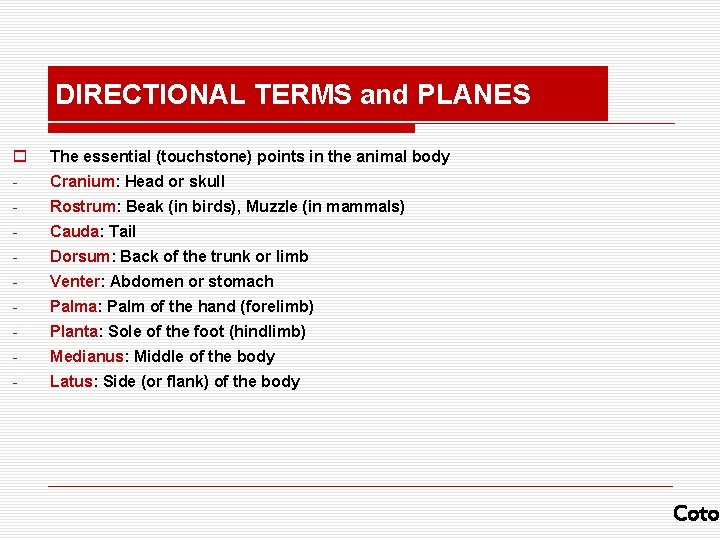 DIRECTIONAL TERMS and PLANES

The essential (touchstone) points in the animal body
- Cranium: Head or skull
- Rostrum: Beak (in birds), Muzzle (in mammals)
- Cauda: Tail
- Dorsum: Back of the trunk or limb
- Venter: Abdomen or stomach
- Palma: Palm of the hand (forelimb)
- Planta: Sole of the foot (hindlimb)
- Medianus: Middle of the body
- Latus: Side (or flank) of the body

Coto